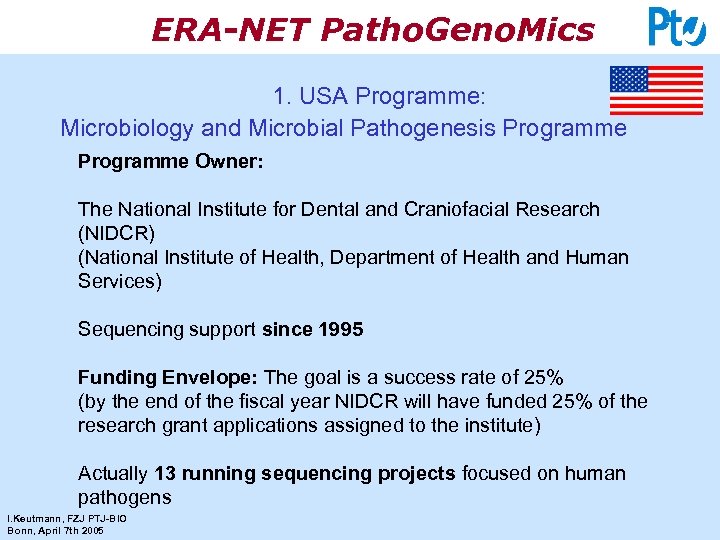 ERA-NET PathoGenoMics

PtJ

1. USA Programme:
Microbiology and Microbial Pathogenesis Programme

Programme Owner:

The National Institute for Dental and Craniofacial Research (NIDCR)
(National Institute of Health, Department of Health and Human Services)

Sequencing support since 1995

Funding Envelope: The goal is a success rate of 25%
(by the end of the fiscal year NIDCR will have funded 25% of the research grant applications assigned to the institute)

Actually 13 running sequencing projects focused on human pathogens

I.Keutmann, FZJ PTJ-BIO
Bonn, April 7th 2005